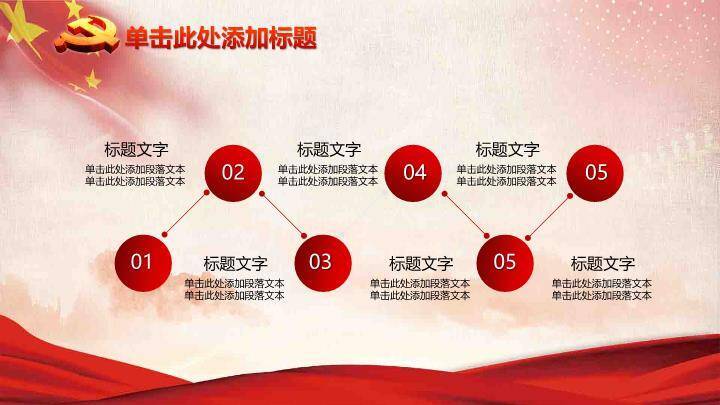 单击此处添加标题

标题文字
单击此处添加段落文本
单击此处添加段落文本

02

标题文字
单击此处添加段落文本
单击此处添加段落文本

04

标题文字
单击此处添加段落文本
单击此处添加段落文本

05

01

标题文字
单击此处添加段落文本
单击此处添加段落文本

03

标题文字
单击此处添加段落文本
单击此处添加段落文本

05

标题文字
单击此处添加段落文本
单击此处添加段落文本